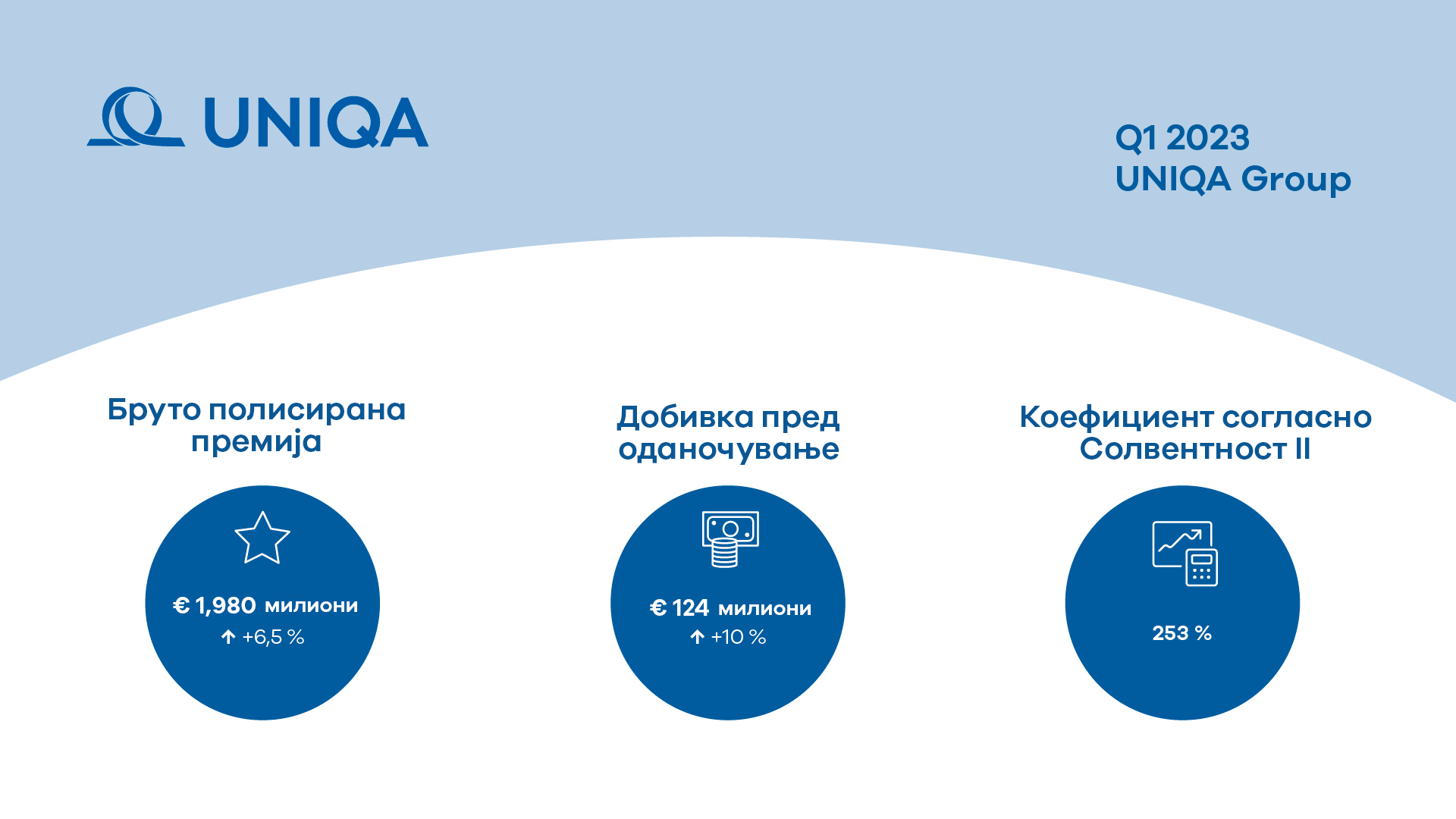 UNIQA

Q1 2023
UNIQA Group

Бруто полисирана премија

€ 1,980 милиони
↑ +6,5 %

Добивка пред оданочување

€ 124 милиони
↑ +10 %

Коефициент согласно Солвентност II

253 %